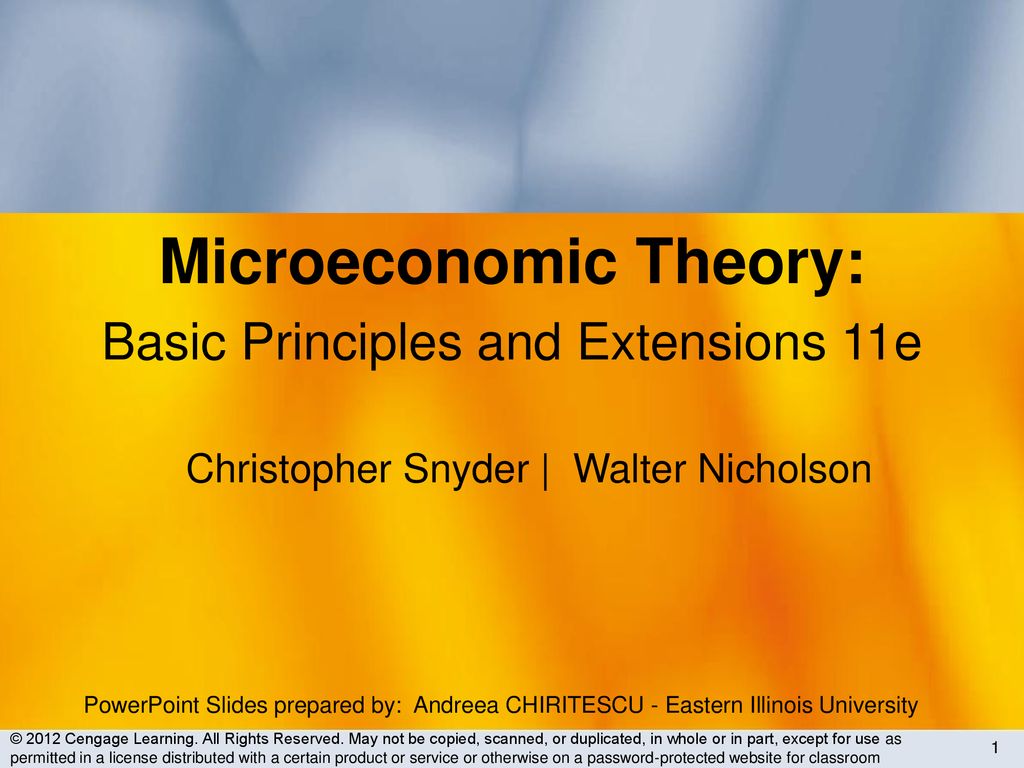 Microeconomic Theory:

Basic Principles and Extensions 11e

Christopher Snyder | Walter Nicholson

PowerPoint Slides prepared by: Andreea CHIRITESCU - Eastern Illinois University

© 2012 Cengage Learning. All Rights Reserved. May not be copied, scanned, or duplicated, in whole or in part, except for use as permitted in a license distributed with a certain product or service or otherwise on a password-protected website for classroom

1